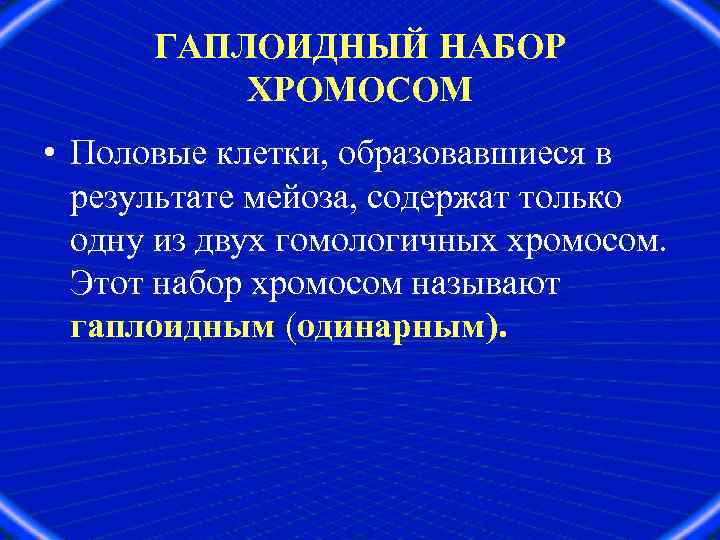 ГАПЛОИДНЫЙ НАБОР ХРОМОСОМ

• Половые клетки, образовавшиеся в результате мейоза, содержат только одну из двух гомологичных хромосом. Этот набор хромосом называют гаплоидным (одинарным).